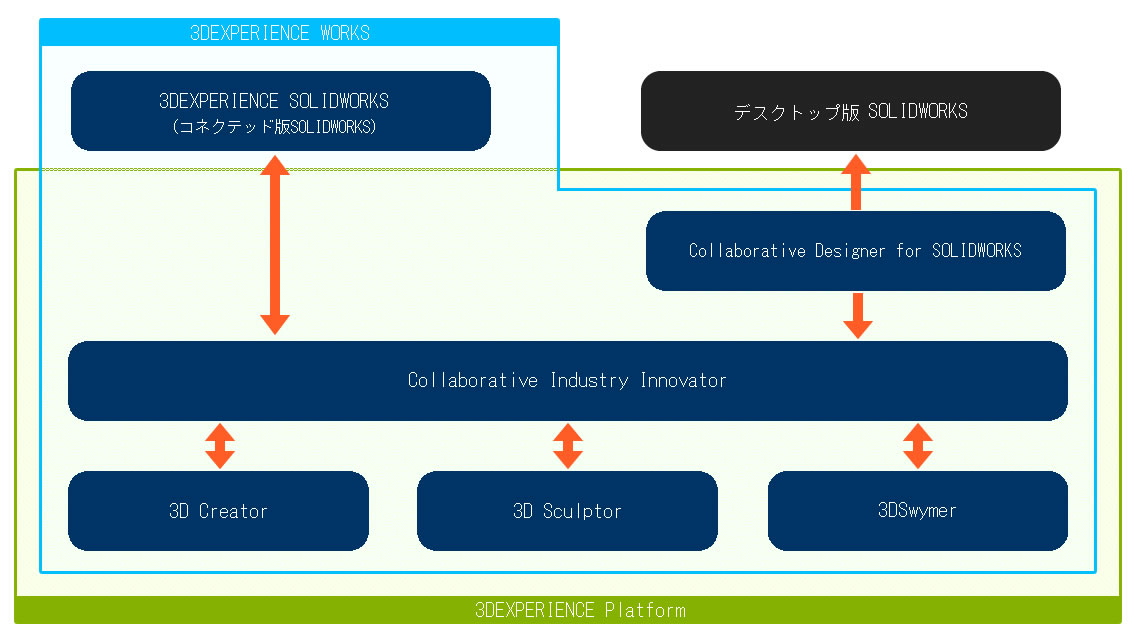 3DEXPERIENCE WORKS

3DEXPERIENCE SOLIDWORKS
(コネクテッド版SOLIDWORKS)

デスクトップ版 SOLIDWORKS

Collaborative Designer for SOLIDWORKS

Collaborative Industry Innovator

3D Creator

3D Sculptor

3DSwymer

3DEXPERIENCE Platform